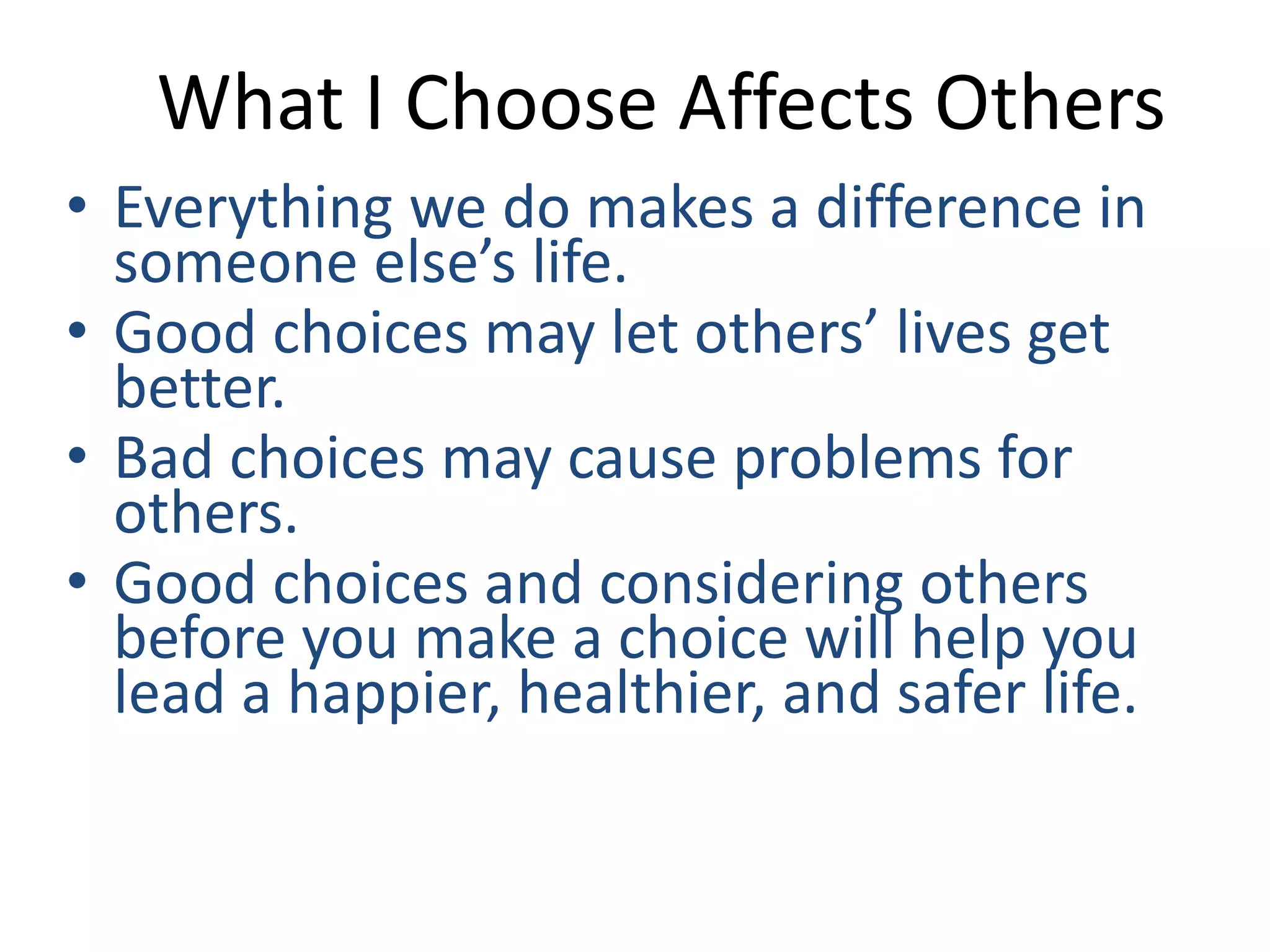 What I Choose Affects Others

• Everything we do makes a difference in someone else’s life.
• Good choices may let others’ lives get better.
• Bad choices may cause problems for others.
• Good choices and considering others before you make a choice will help you lead a happier, healthier, and safer life.